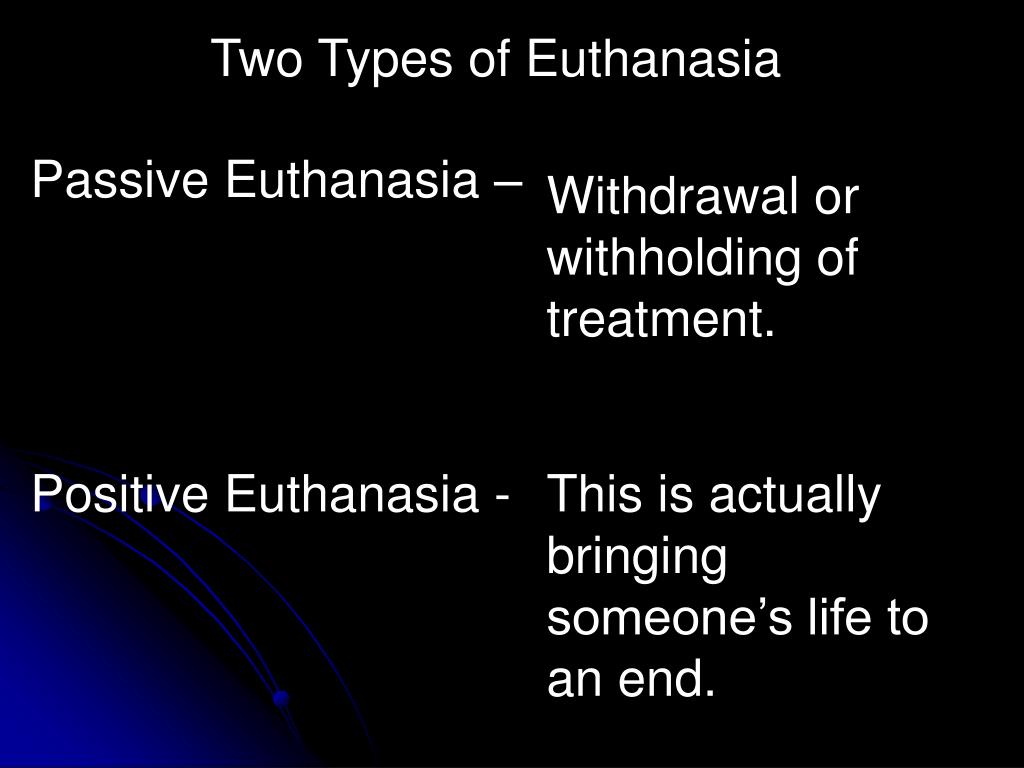 Two Types of Euthanasia

Passive Euthanasia – Withdrawal or withholding of treatment.

Positive Euthanasia - This is actually bringing someone’s life to an end.